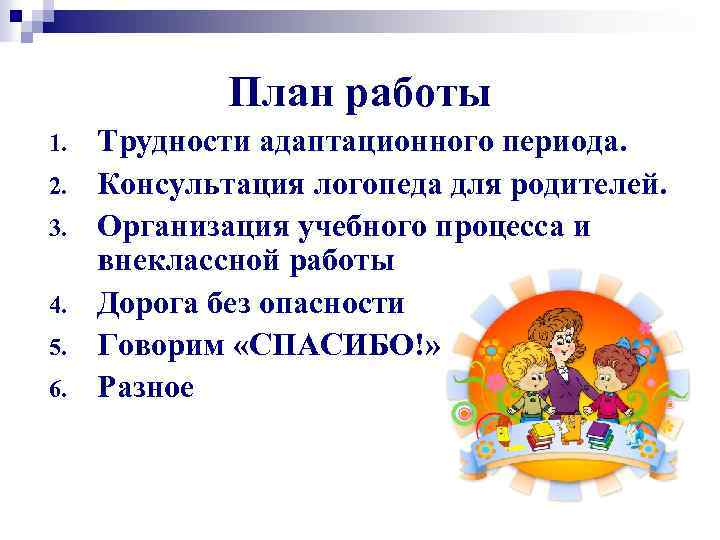 План работы

1. Трудности адаптационного периода.
2. Консультация логопеда для родителей.
3. Организация учебного процесса и внеклассной работы
4. Дорога без опасности
5. Говорим «СПАСИБО!»
6. Разное